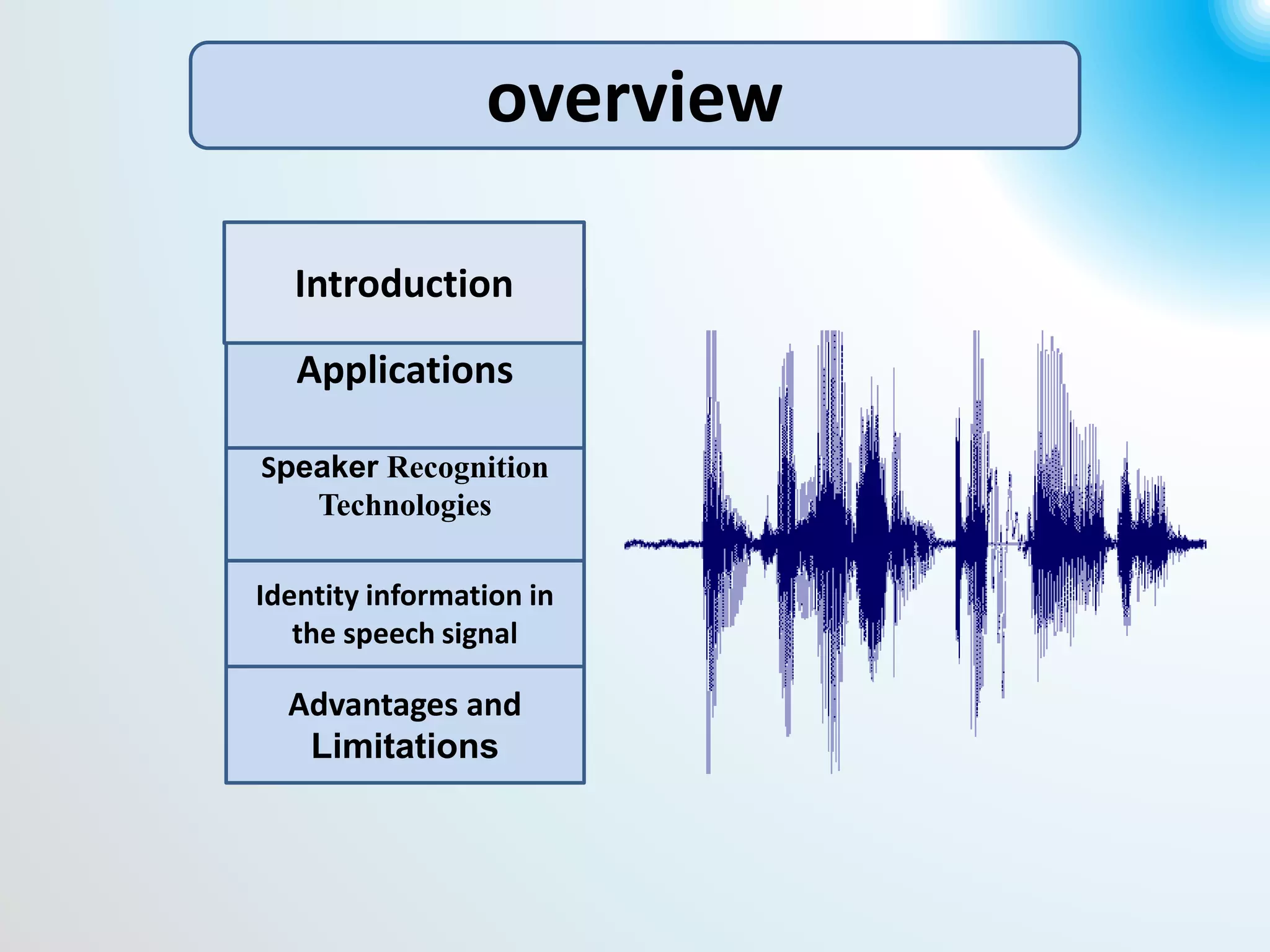 overview

Introduction

Applications

Speaker Recognition Technologies

Identity information in the speech signal

Advantages and Limitations